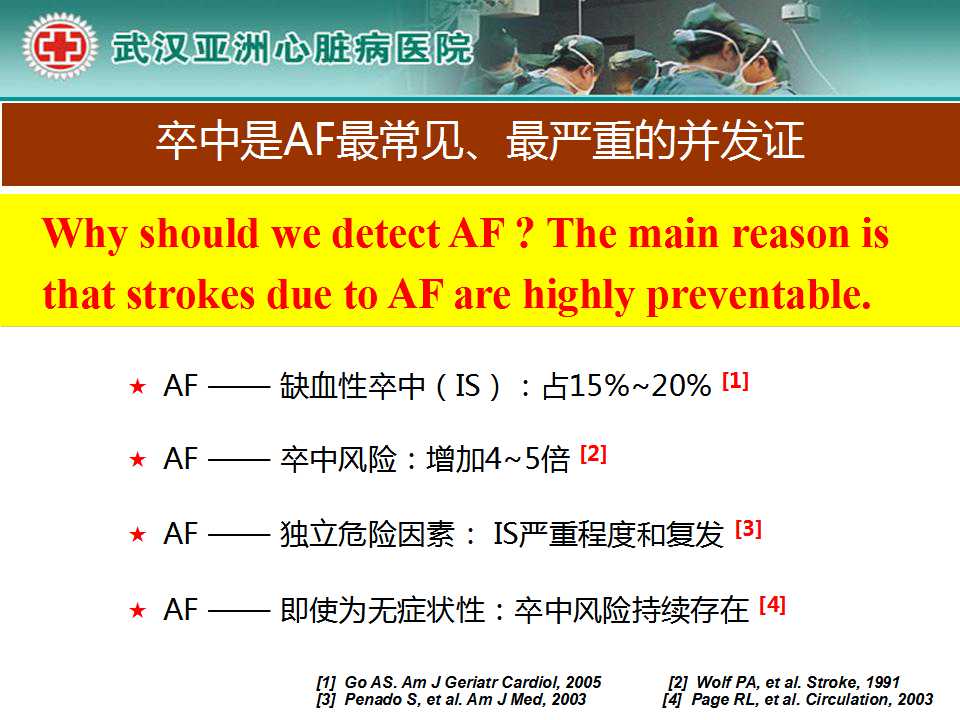 武汉亚洲心脏病医院

卒中是AF最常见、最严重的并发证

Why should we detect AF ? The main reason is that strokes due to AF are highly preventable.

★ AF —— 缺血性卒中（IS）：占15%~20% [1]

★ AF —— 卒中风险：增加4~5倍 [2]

★ AF —— 独立危险因素： IS严重程度和复发 [3]

★ AF —— 即使为无症状性：卒中风险持续存在 [4]

[1] Go AS. Am J Geriatr Cardiol, 2005
[2] Wolf PA, et al. Stroke, 1991
[3] Penado S, et al. Am J Med, 2003
[4] Page RL, et al. Circulation, 2003